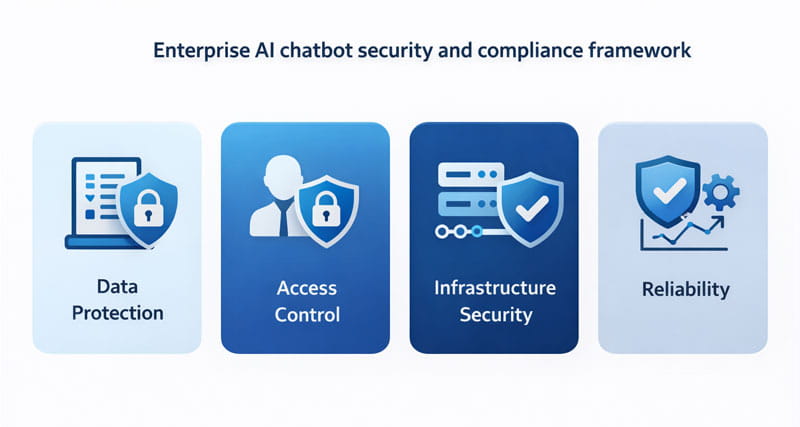 Enterprise AI chatbot security and compliance framework

Data Protection

Access Control

Infrastructure Security

Reliability